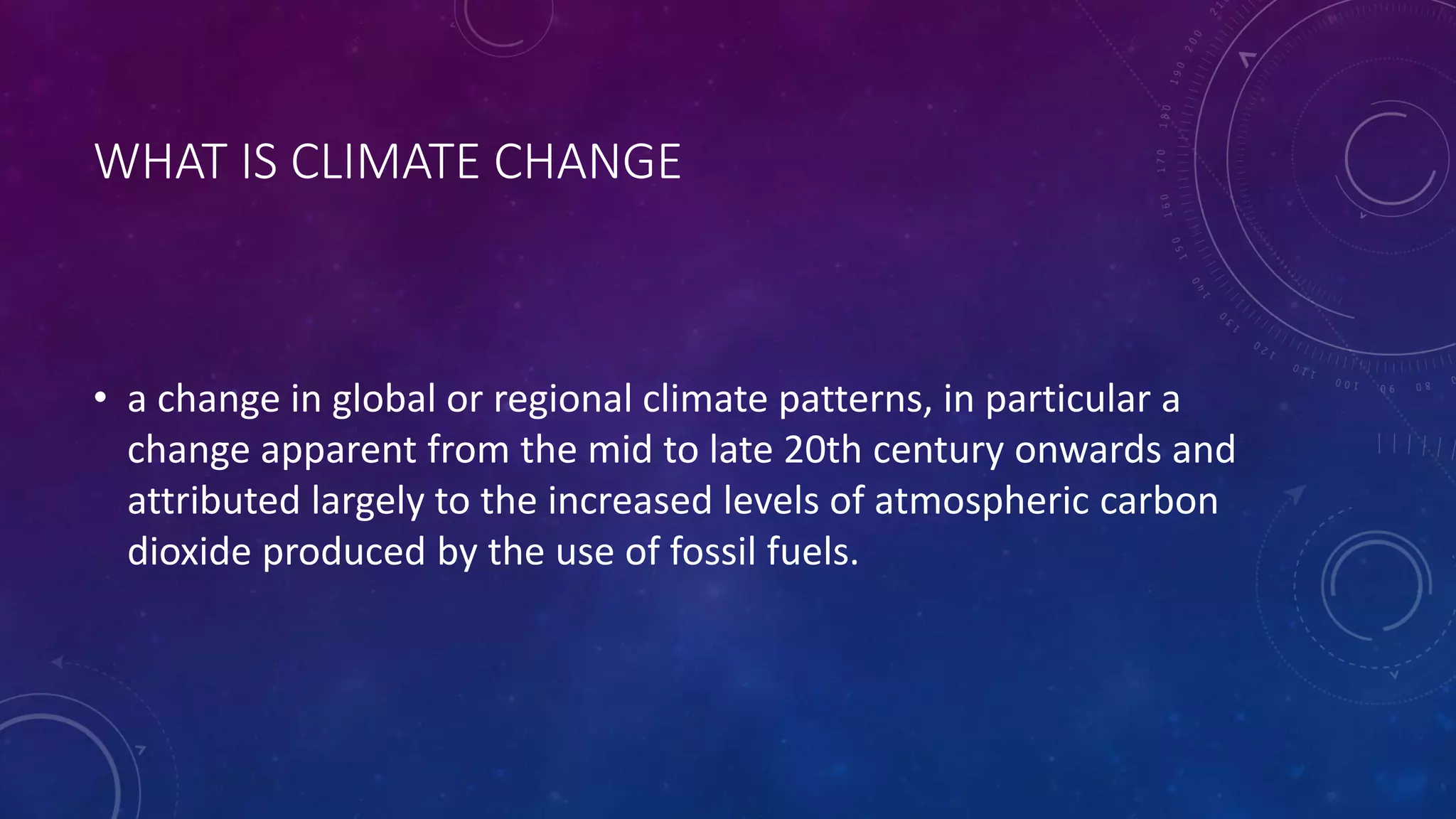 WHAT IS CLIMATE CHANGE

• a change in global or regional climate patterns, in particular a change apparent from the mid to late 20th century onwards and attributed largely to the increased levels of atmospheric carbon dioxide produced by the use of fossil fuels.